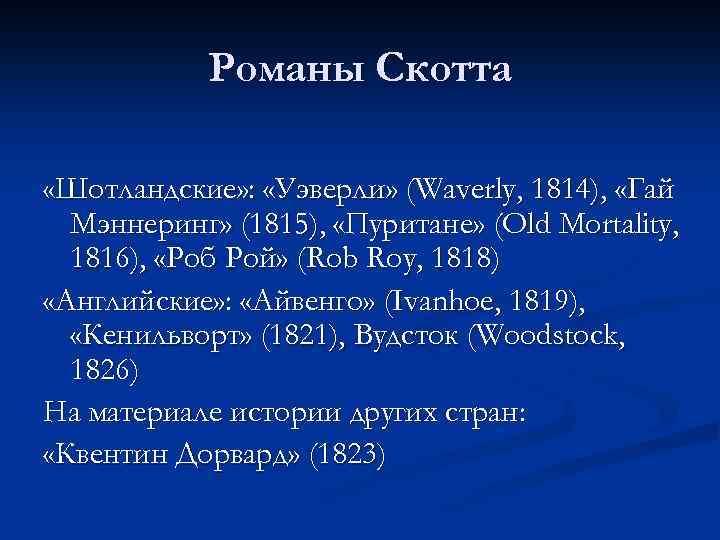 Романы Скотта

«Шотландские»: «Уэверли» (Waverly, 1814), «Гай Мэннеринг» (1815), «Пуритане» (Old Mortality, 1816), «Роб Рой» (Rob Roy, 1818)

«Английские»: «Айвенго» (Ivanhoe, 1819), «Кенильворт» (1821), Вудсток (Woodstock, 1826)

На материале истории других стран:

«Квентин Дорвард» (1823)